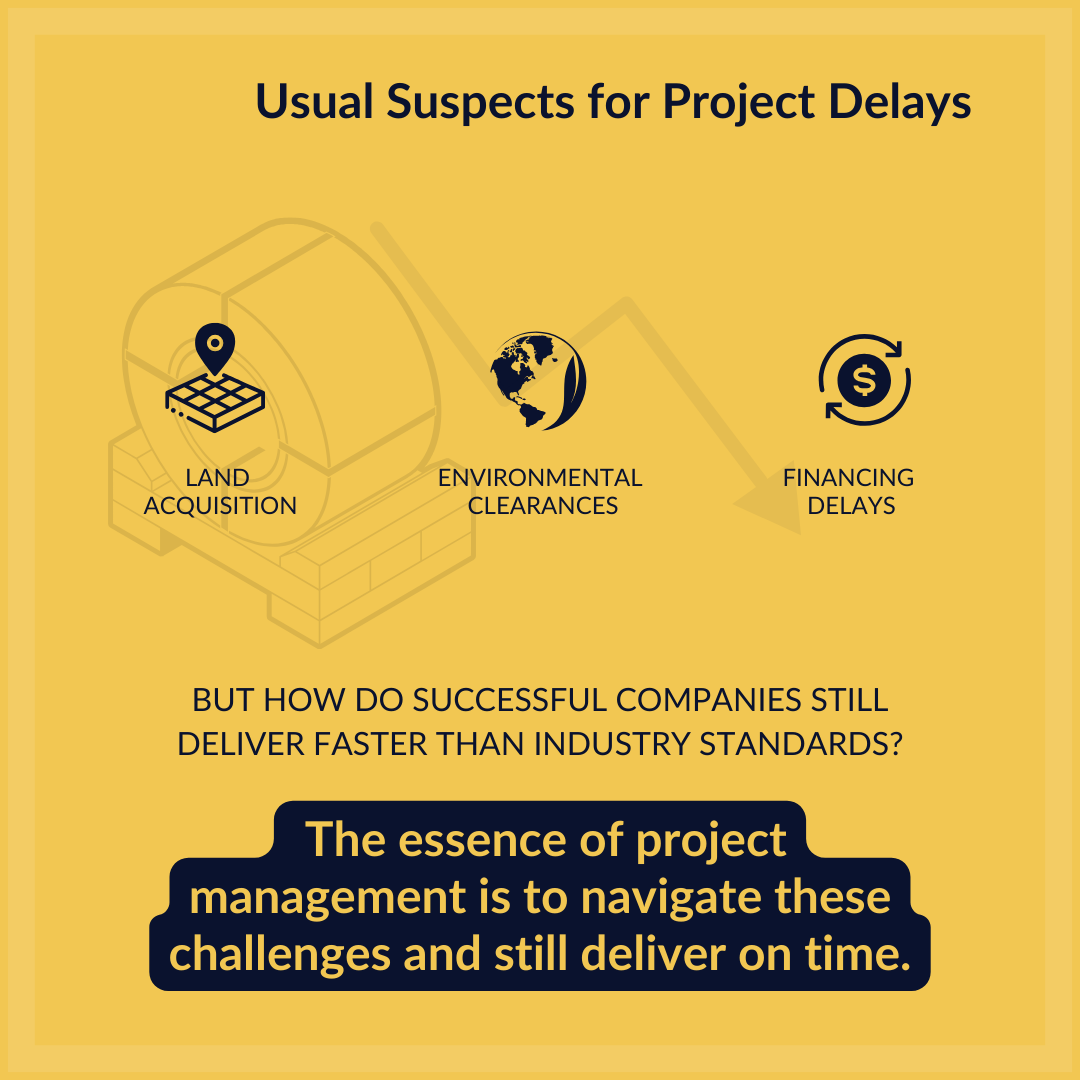 Usual Suspects for Project Delays

LAND ACQUISITION

ENVIRONMENTAL CLEARANCES

FINANCING DELAYS

BUT HOW DO SUCCESSFUL COMPANIES STILL DELIVER FASTER THAN INDUSTRY STANDARDS?

The essence of project management is to navigate these challenges and still deliver on time.